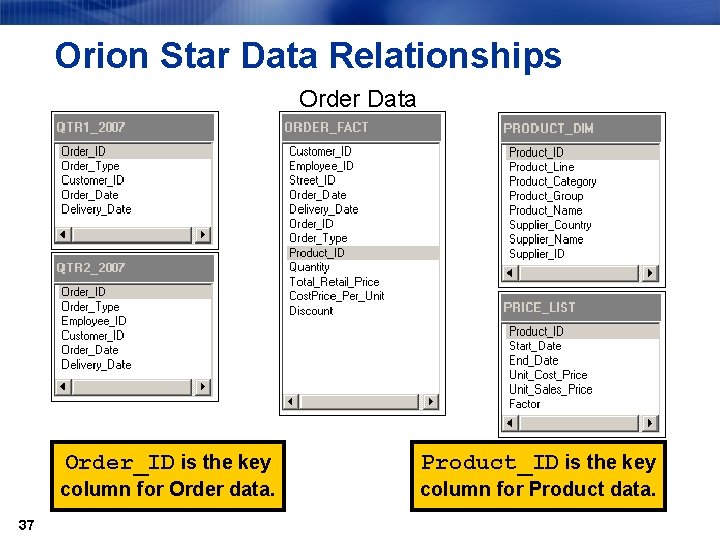 Orion Star Data Relationships

Order Data

QTR1_2007
Order_ID
Order_Type
Customer_ID
Order_Date
Delivery_Date

QTR2_2007
Order_ID
Order_Type
Employee_ID
Customer_ID
Order_Date
Delivery_Date

ORDER_FACT
Customer_ID
Employee_ID
Street_ID
Order_Date
Delivery_Date
Order_ID
Order_Type
Product_ID
Quantity
Total_Retail_Price
CostPrice_Per_Unit
Discount

PRODUCT_DIM
Product_ID
Product_Line
Product_Category
Product_Group
Product_Name
Supplier_Country
Supplier_Name
Supplier_ID

PRICE_LIST
Product_ID
Start_Date
End_Date
Unit_Cost_Price
Unit_Sales_Price
Factor

Order_ID is the key column for Order data.

Product_ID is the key column for Product data.

37